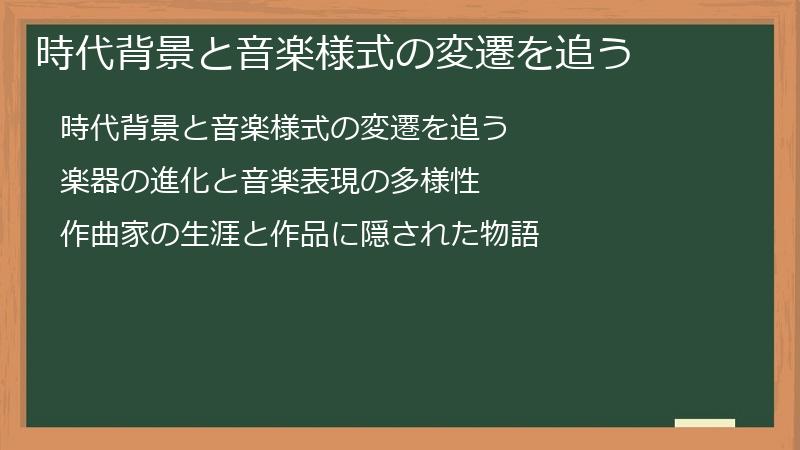 時代背景と音楽様式の変遷を追う

時代背景と音楽様式の変遷を追う

楽器の進化と音楽表現の多様性

作曲家の生涯と作品に隠された物語